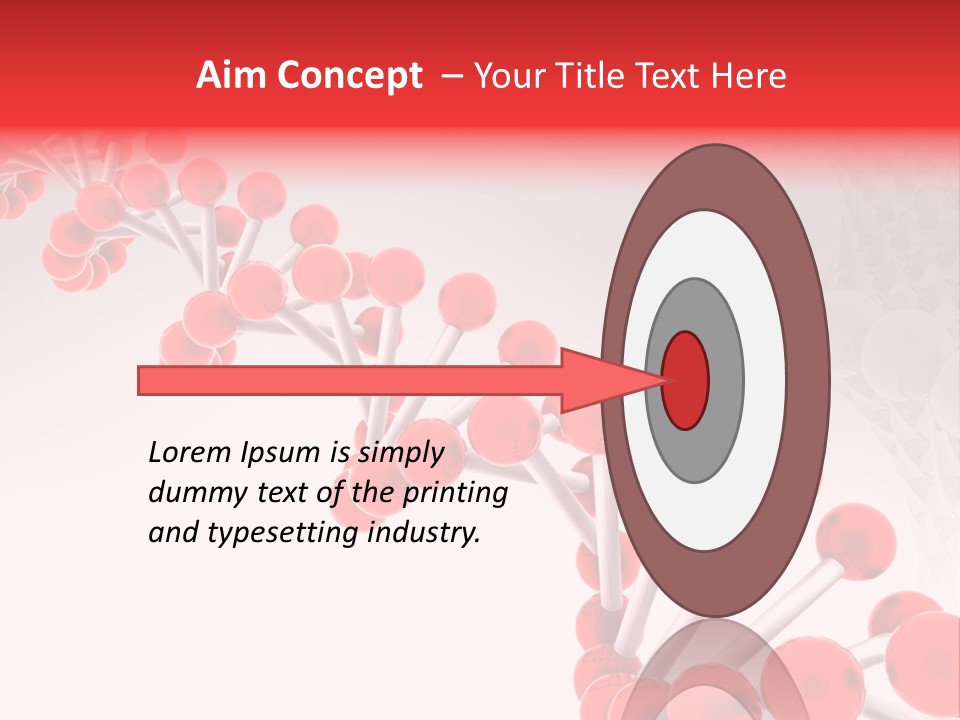 Aim Concept – Your Title Text Here

Lorem Ipsum is simply dummy text of the printing and typesetting industry.